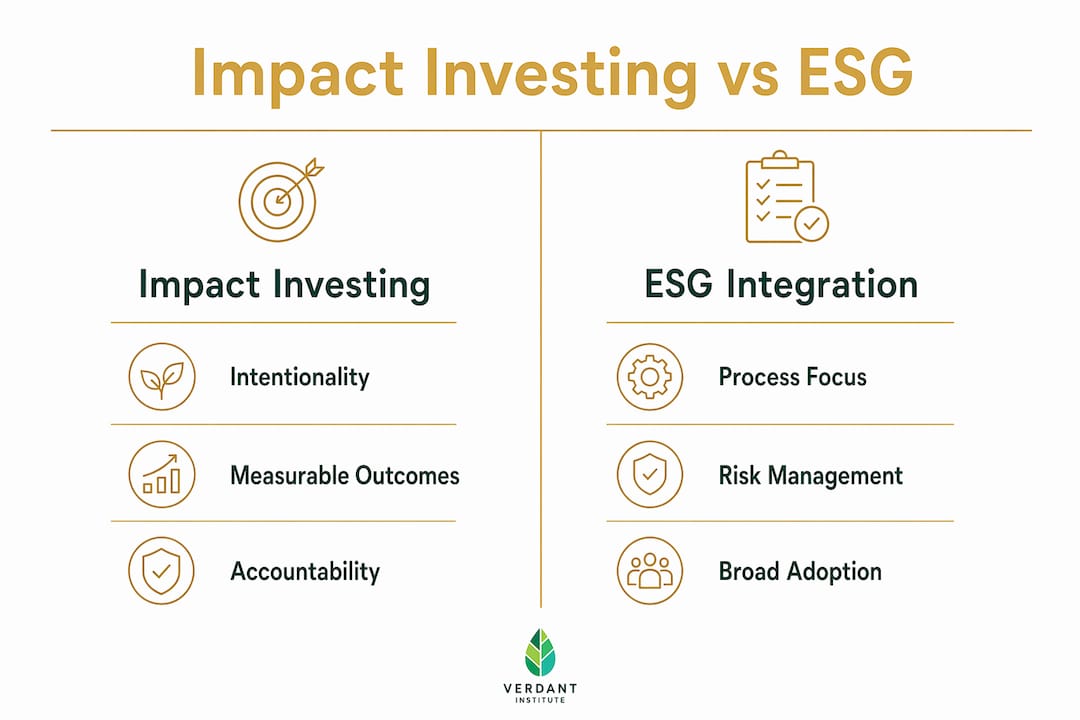 Impact Investing vs ESG

Impact Investing

Intentionality

Measurable Outcomes

Accountability

ESG Integration

Process Focus

Risk Management

Broad Adoption

VERDANT
INSTITUTE